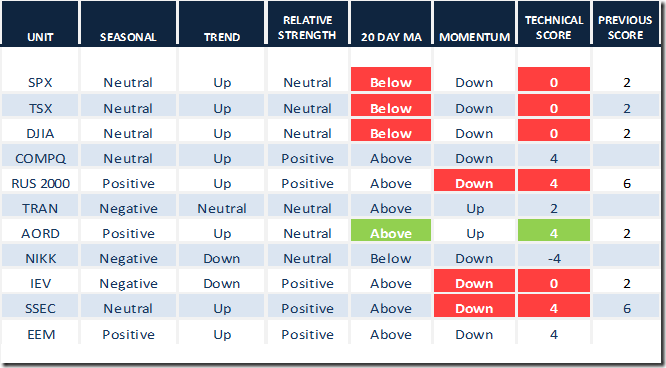 | UNIT | SEASONAL | TREND | RELATIVE STRENGTH | 20 DAY MA | MOMENTUM | TECHNICAL SCORE | PREVIOUS SCORE |
|---|---|---|---|---|---|---|---|
| SPX | Neutral | Up | Neutral | Below | Down | 0 | 2 |
| TSX | Neutral | Up | Neutral | Below | Down | 0 | 2 |
| DJIA | Neutral | Up | Neutral | Below | Down | 0 | 2 |
| COMPQ | Neutral | Up | Positive | Above | Down | 4 | |
| RUS 2000 | Positive | Up | Positive | Above | Down | 4 | 6 |
| TRAN | Negative | Neutral | Neutral | Above | Up | 2 | |
| AORD | Positive | Up | Neutral | Above | Up | 4 | 2 |
| NIKK | Negative | Down | Neutral | Below | Down | -4 | |
| IEV | Negative | Down | Positive | Above | Down | 0 | 2 |
| SSEC | Neutral | Up | Positive | Above | Down | 4 | 6 |
| EEM | Positive | Up | Positive | Above | Down | 4 | |